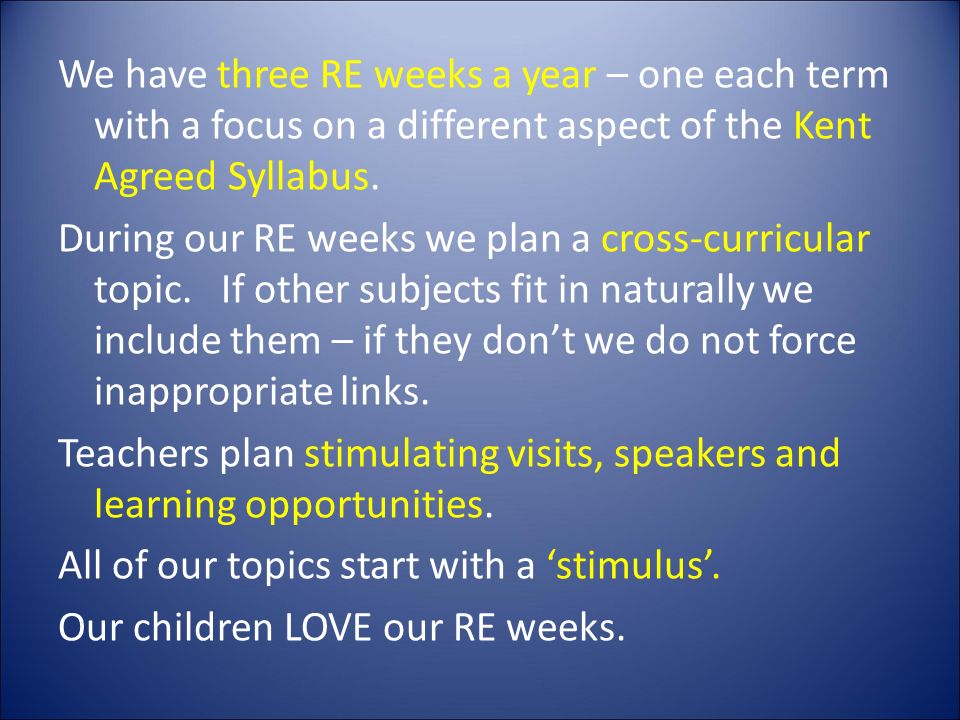 We have three RE weeks a year – one each term with a focus on a different aspect of the Kent Agreed Syllabus.

During our RE weeks we plan a cross-curricular topic. If other subjects fit in naturally we include them – if they don't we do not force inappropriate links.

Teachers plan stimulating visits, speakers and learning opportunities.

All of our topics start with a 'stimulus'.

Our children LOVE our RE weeks.